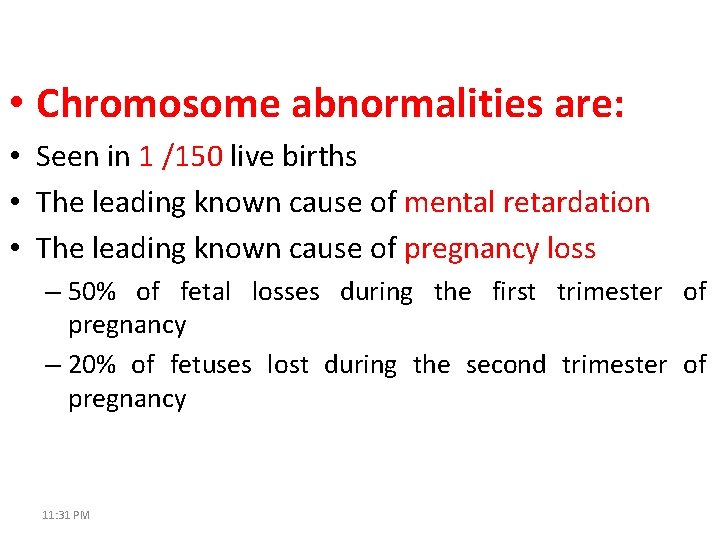 • Chromosome abnormalities are:
• Seen in 1 /150 live births
• The leading known cause of mental retardation
• The leading known cause of pregnancy loss
– 50% of fetal losses during the first trimester of pregnancy
– 20% of fetuses lost during the second trimester of pregnancy

11:31 PM